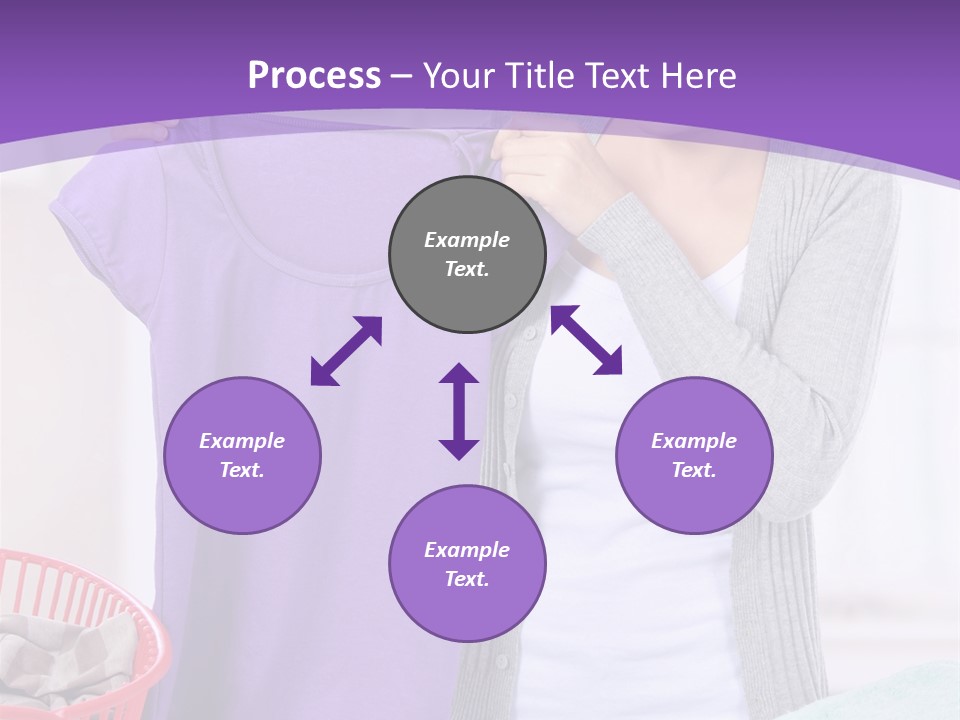 Process – Your Title Text Here

Example Text.

Example Text.

Example Text.

Example Text.